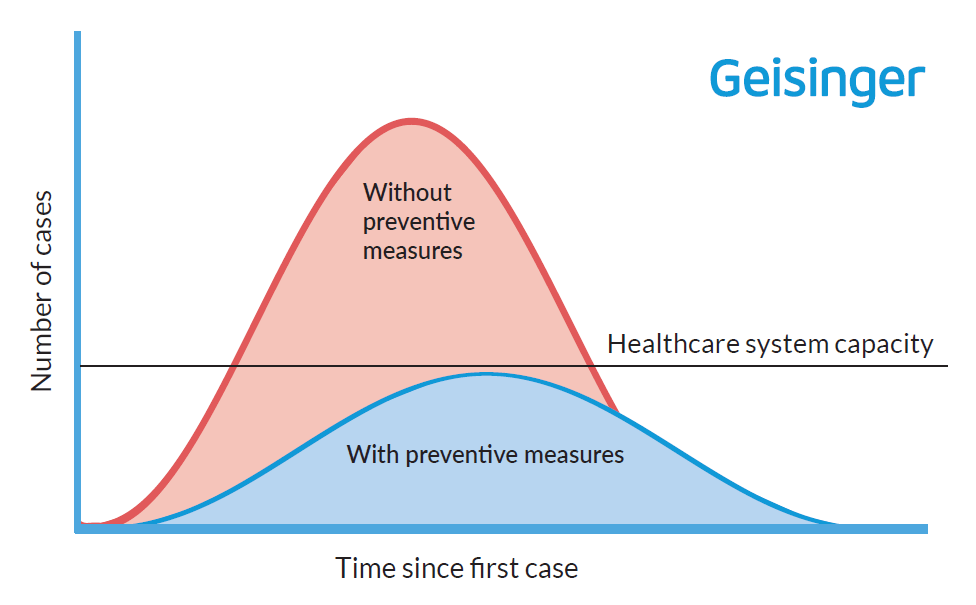 Geisinger

Number of cases

Without preventive measures

Healthcare system capacity

With preventive measures

Time since first case